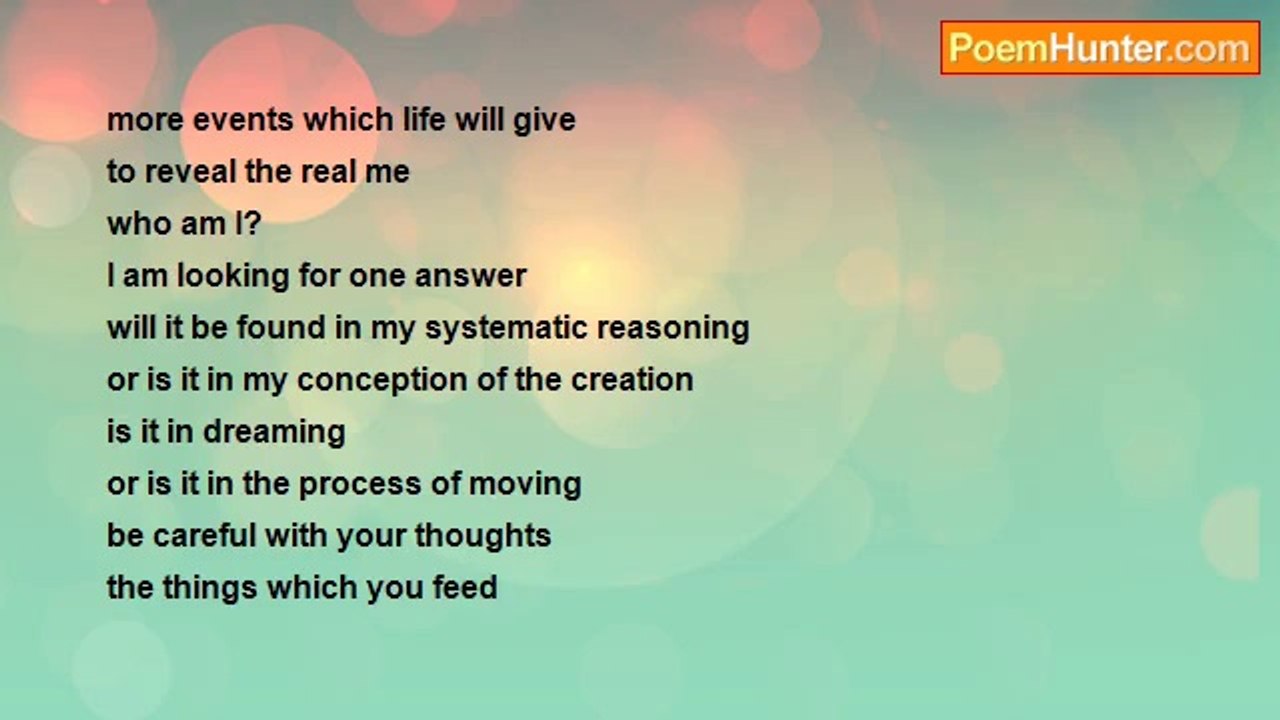 PoemHunter.com

more events which life will give
to reveal the real me
who am I?
I am looking for one answer
will it be found in my systematic reasoning
or is it in my conception of the creation
is it in dreaming
or is it in the process of moving
be careful with your thoughts
the things which you feed